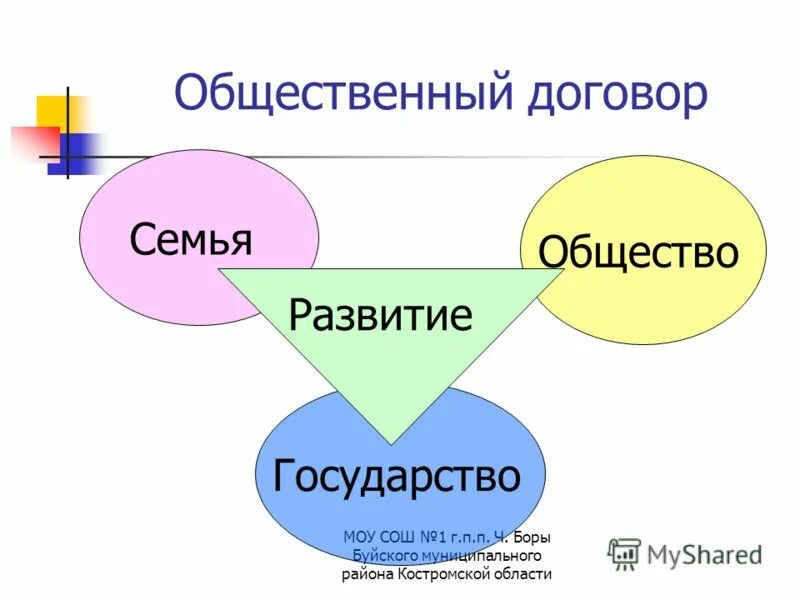 Общественный договор

Семья

Общество

Развитие

Государство

МОУ СОШ №1 г.п.п. Ч. Боры Буйского муниципального района Костромской области

MyShared